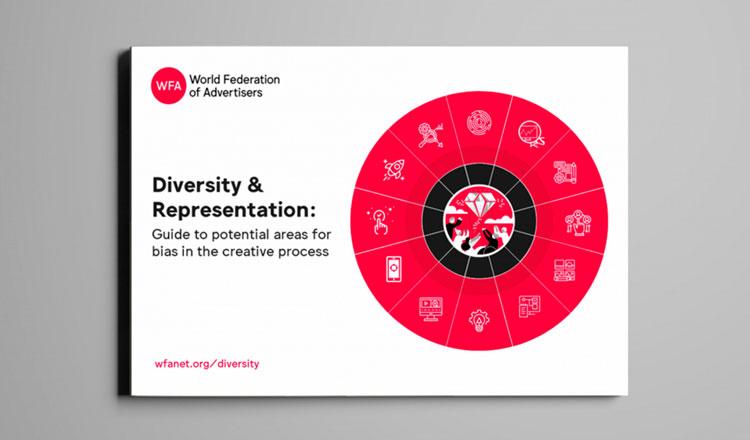 WFA World Federation of Advertisers

Diversity & Representation:

Guide to potential areas for bias in the creative process

wfanet.org/diversity